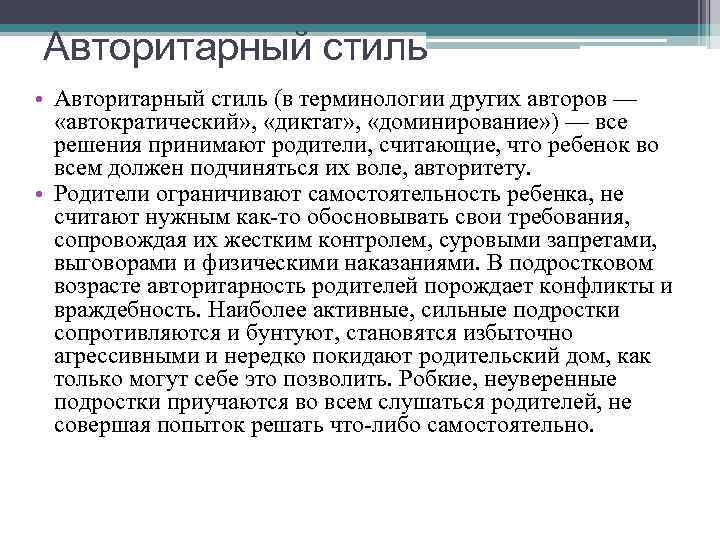 Авторитарный стиль

• Авторитарный стиль (в терминологии других авторов — «автократический», «диктат», «доминирование») — все решения принимают родители, считающие, что ребенок во всем должен подчиняться их воле, авторитету.
• Родители ограничивают самостоятельность ребенка, не считают нужным как-то обосновывать свои требования, сопровождая их жестким контролем, суровыми запретами, выговорами и физическими наказаниями. В подростковом возрасте авторитарность родителей порождает конфликты и враждебность. Наиболее активные, сильные подростки сопротивляются и бунтуют, становятся избыточно агрессивными и нередко покидают родительский дом, как только могут себе это позволить. Робкие, неуверенные подростки приучаются во всем слушаться родителей, не совершая попыток решать что-либо самостоятельно.